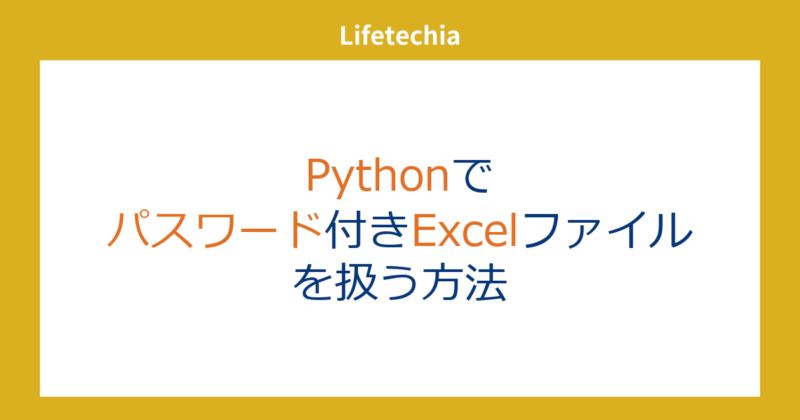 Lifetechia

Pythonで
パスワード付きExcelファイル
を扱う方法